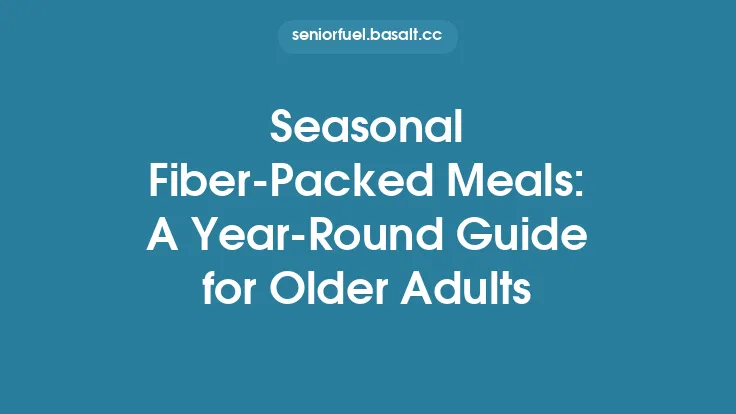 seniorfuel.basalt.cc

Seasonal Fiber-Packed Meals: A Year-Round Guide for Older Adults